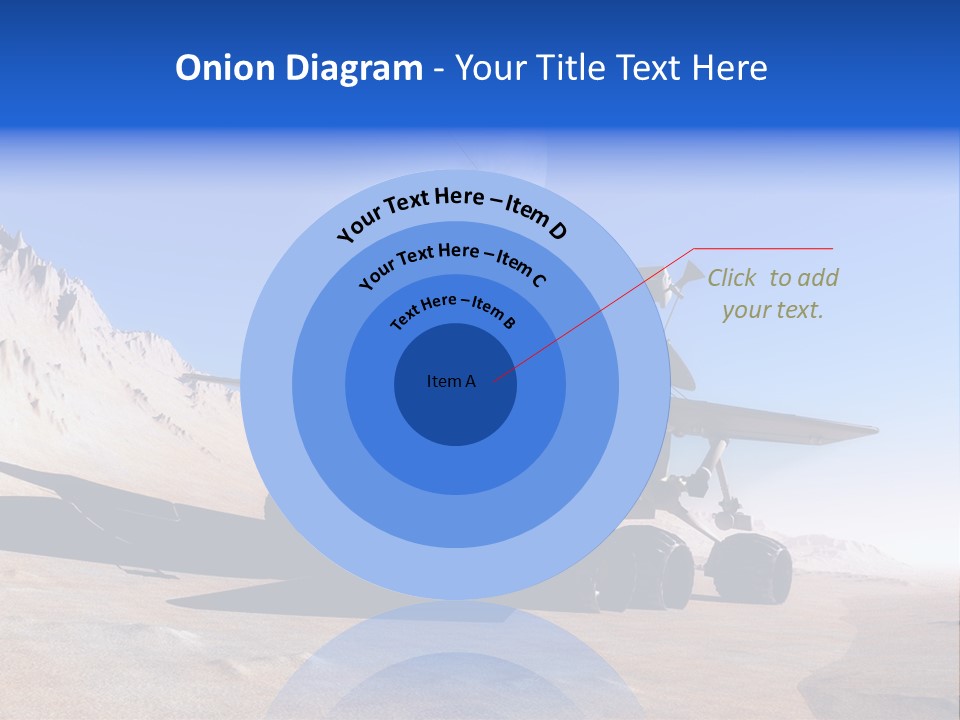 Onion Diagram - Your Title Text Here

Your Text Here – Item D

Your Text Here – Item C

Text Here – Item B

Item A

Click to add your text.